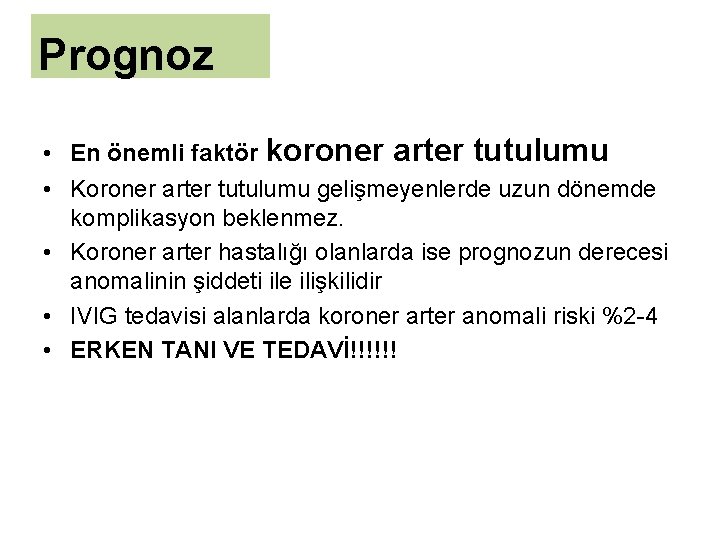 Prognoz

• En önemli faktör koroner arter tutulumu
• Koroner arter tutulumu gelişmeyenlerde uzun dönemde komplikasyon beklenmez.
• Koroner arter hastalığı olanlarda ise prognozun derecesi anomalinin şiddeti ile ilişkilidir
• IVIG tedavisi alanlarda koroner arter anomali riski %2-4
• ERKEN TANI VE TEDAVİ!!!!!!